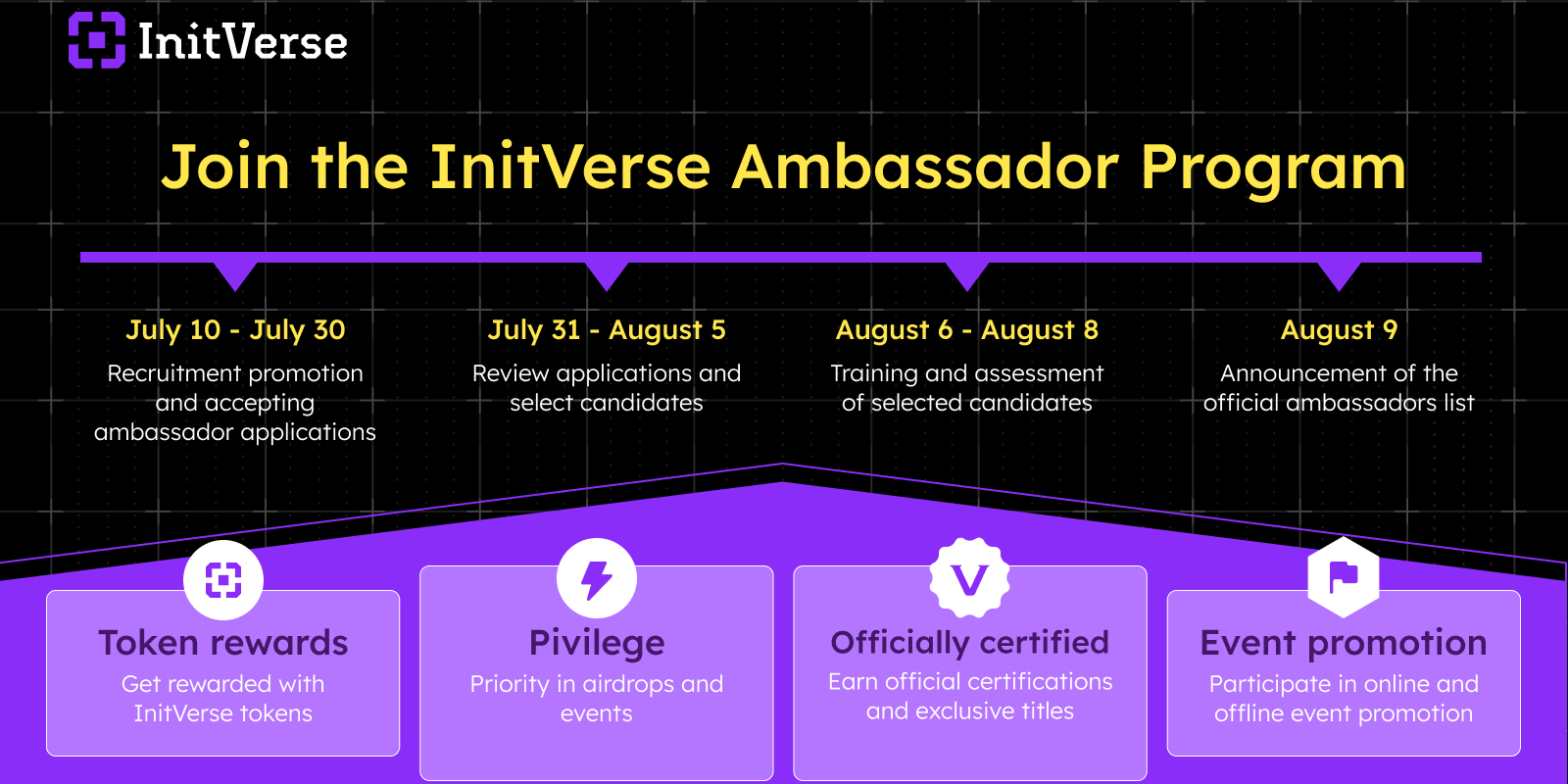 InitVerse

Join the InitVerse Ambassador Program

July 10 - July 30
Recruitment promotion and accepting ambassador applications

July 31 - August 5
Review applications and select candidates

August 6 - August 8
Training and assessment of selected candidates

August 9
Announcement of the official ambassadors list

Token rewards
Get rewarded with InitVerse tokens

Pivilege
Priority in airdrops and events

V

Officially certified
Earn official certifications and exclusive titles

Event promotion
Participate in online and offline event promotion